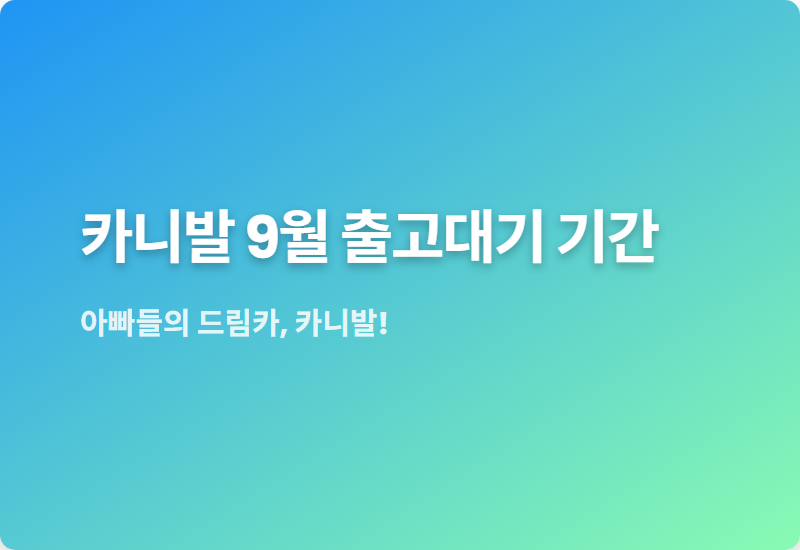 카니발 9월 출고대기 기간

아빠들의 드림카, 카니발!